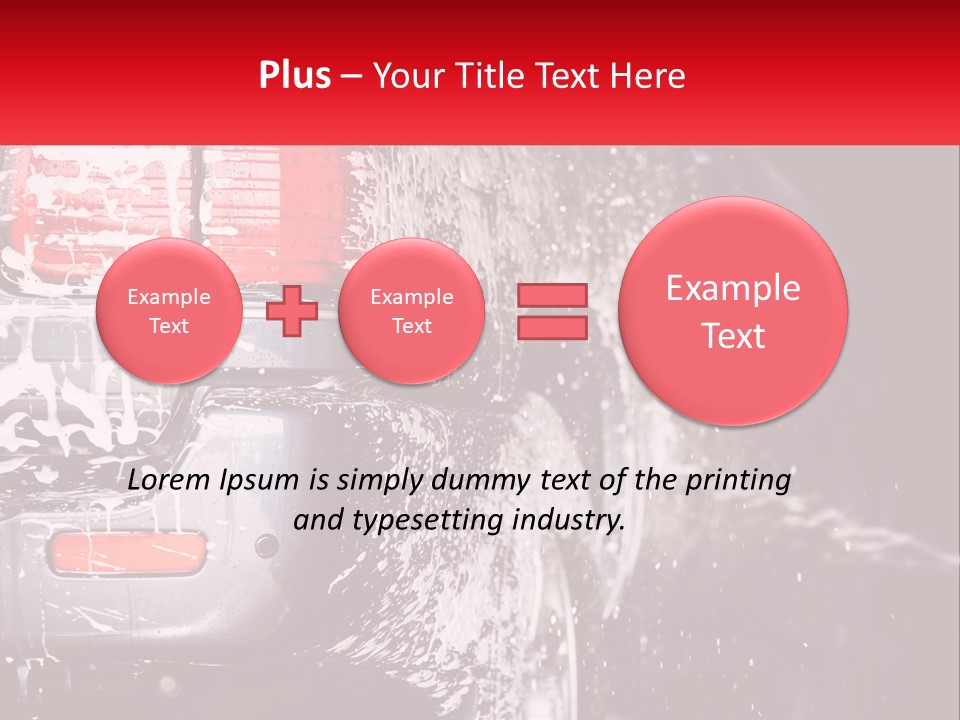 Plus – Your Title Text Here

Example Text

Example Text

Example Text

Lorem Ipsum is simply dummy text of the printing and typesetting industry.